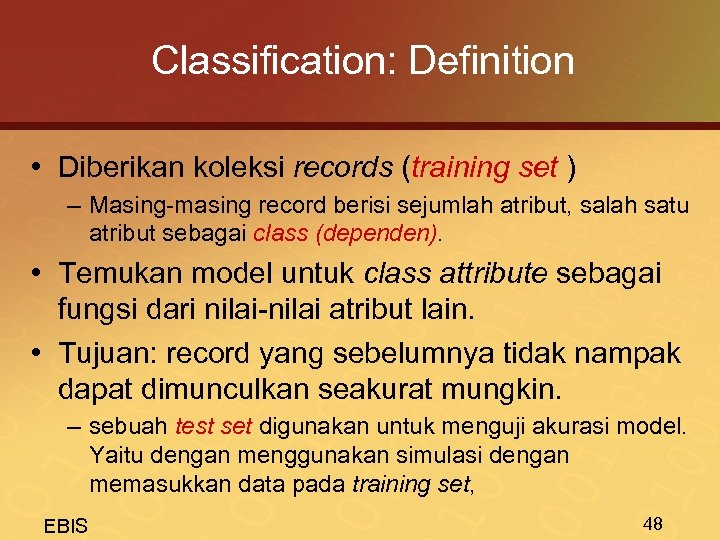 Classification: Definition

• Diberikan koleksi records (training set )

– Masing-masing record berisi sejumlah atribut, salah satu atribut sebagai class (dependen).

• Temukan model untuk class attribute sebagai fungsi dari nilai-nilai atribut lain.

• Tujuan: record yang sebelumnya tidak nampak dapat dimunculkan seakurat mungkin.

– sebuah test set digunakan untuk menguji akurasi model. Yaitu dengan menggunakan simulasi dengan memasukkan data pada training set,

EBIS

48